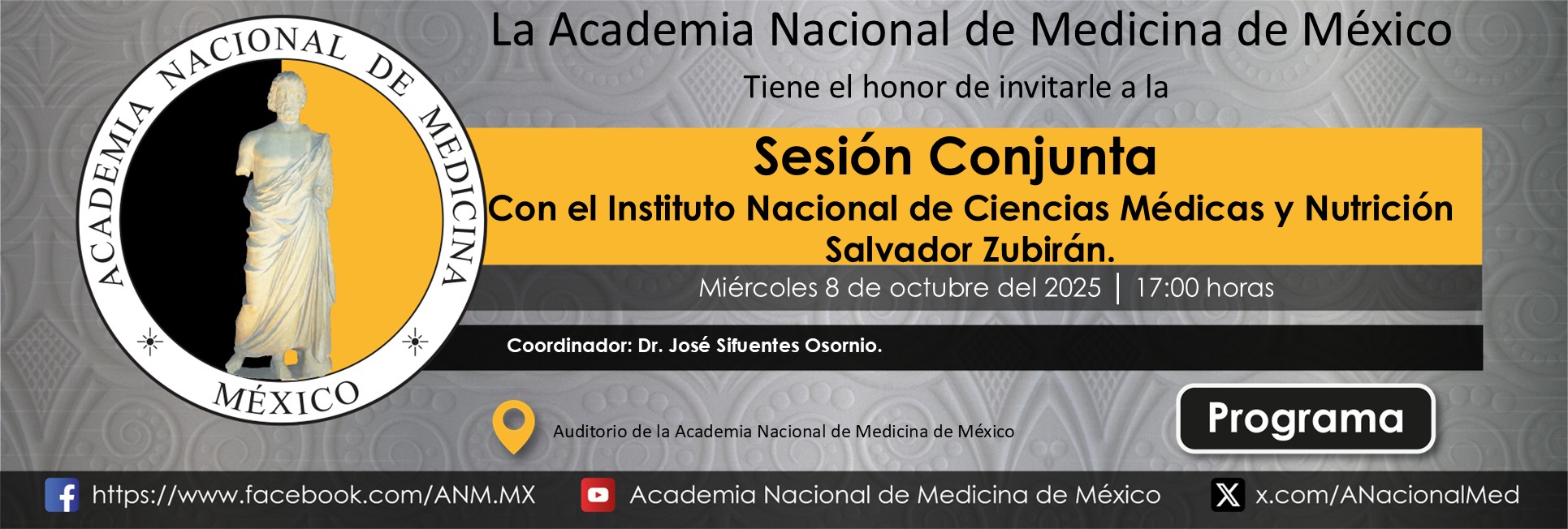 ACADEMIA NACIONAL DE MEDICINA
MÉXICO

La Academia Nacional de Medicina de México

Tiene el honor de invitarle a la

Sesión Conjunta
Con el Instituto Nacional de Ciencias Médicas y Nutrición Salvador Zubirán.

Miércoles 8 de octubre del 2025 | 17:00 horas

Coordinador: Dr. José Sifuentes Osornio.

Auditorio de la Academia Nacional de Medicina de México

Programa

https://www.facebook.com/ANM.MX
Academia Nacional de Medicina de México
x.com/ANacionalMed